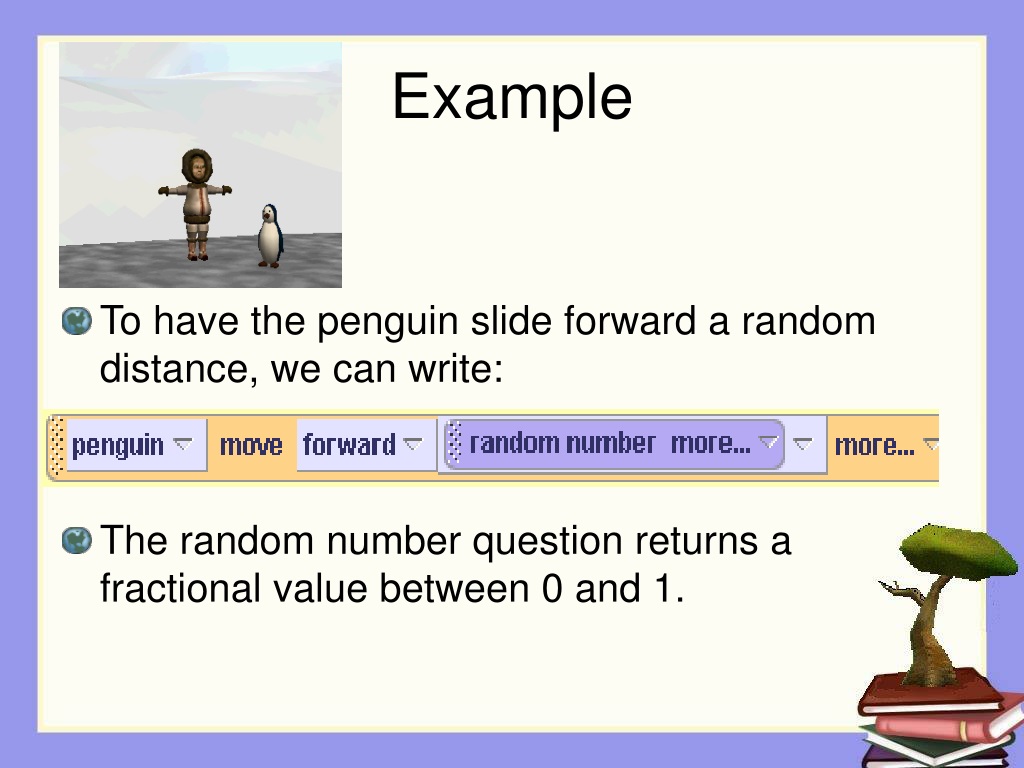 Example

To have the penguin slide forward a random distance, we can write:

penguin move forward random number more... more...

The random number question returns a fractional value between 0 and 1.